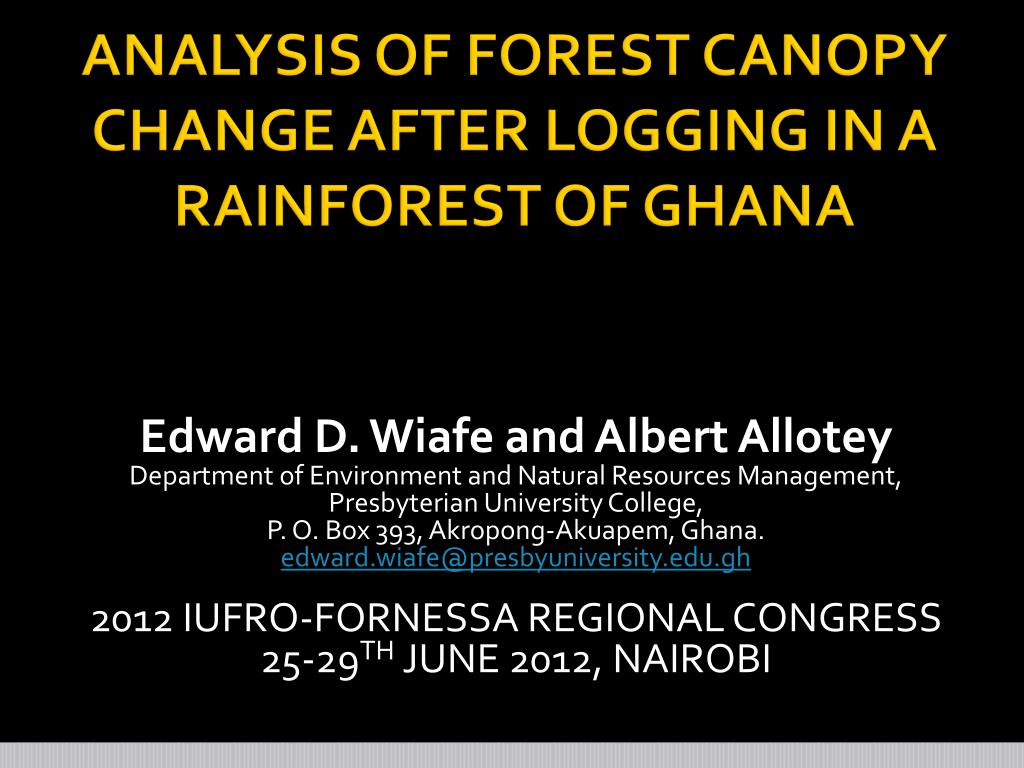 ANALYSIS OF FOREST CANOPY CHANGE AFTER LOGGING IN A RAINFOREST OF GHANA

Edward D. Wiafe and Albert Allotey
Department of Environment and Natural Resources Management,
Presbyterian University College,
P. O. Box 393, Akropong-Akuapem, Ghana.
edward.wiafe@presbyuniversity.edu.gh

2012 IUFRO-FORNESSA REGIONAL CONGRESS
25-29$^{TH}$ JUNE 2012, NAIROBI